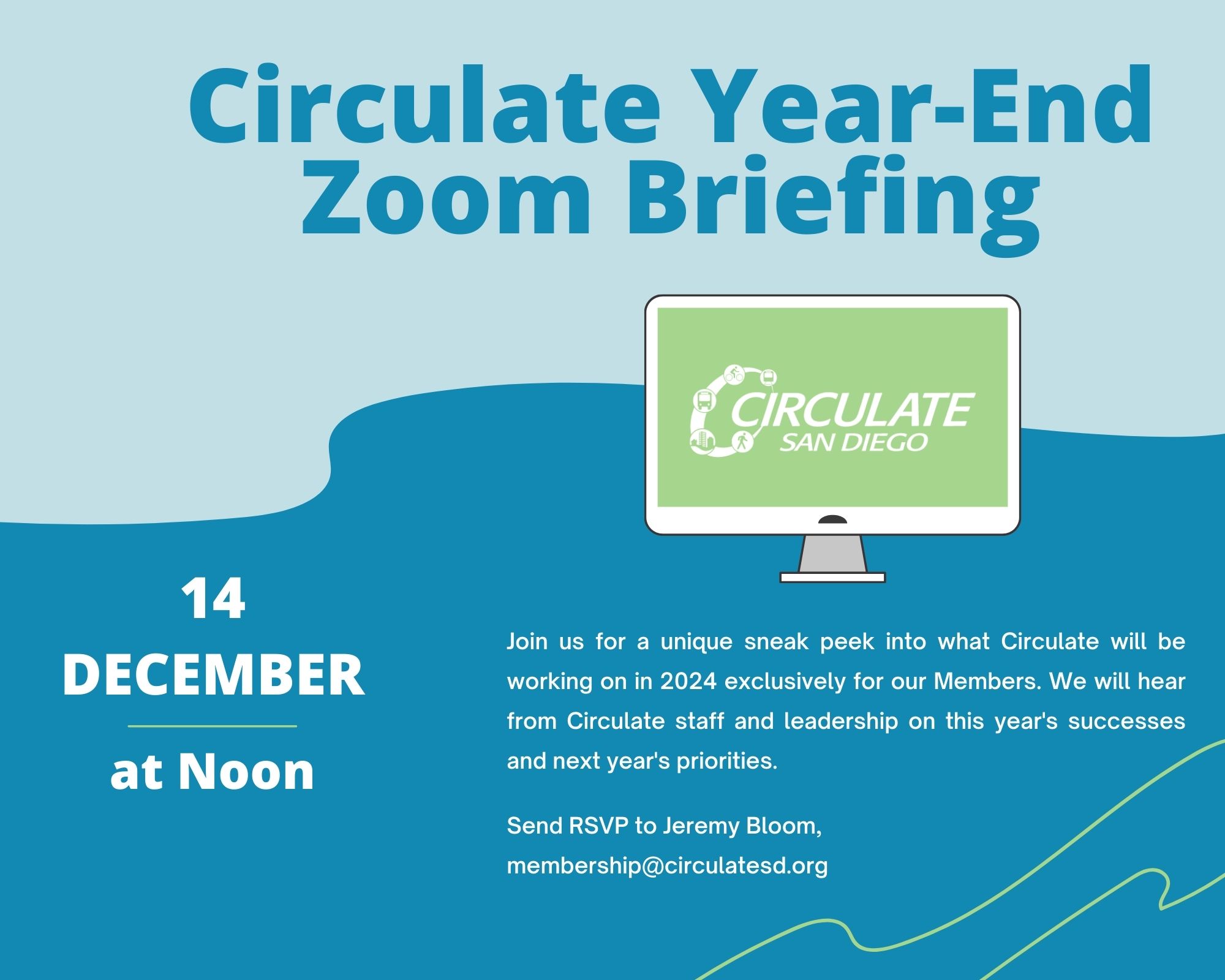 Circulate Year-End Zoom Briefing

CIRCULATE
SAN DIEGO

14
DECEMBER
at Noon

Join us for a unique sneak peek into what Circulate will be working on in 2024 exclusively for our Members. We will hear from Circulate staff and leadership on this year's successes and next year's priorities.

Send RSVP to Jeremy Bloom, membership@circulatesd.org